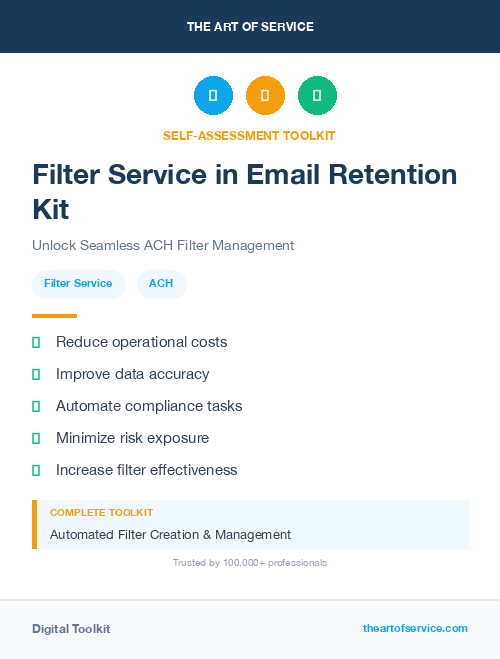 THE ART OF SERVICE

SELF-ASSESSMENT TOOLKIT

Filter Service in Email Retention Kit

Unlock Seamless ACH Filter Management

Filter Service ACH

Reduce operational costs

Improve data accuracy

Automate compliance tasks

Minimize risk exposure

Increase filter effectiveness

COMPLETE TOOLKIT

Automated Filter Creation & Management

Trusted by 100,000+ professionals

Digital Toolkit

theartofservice.com